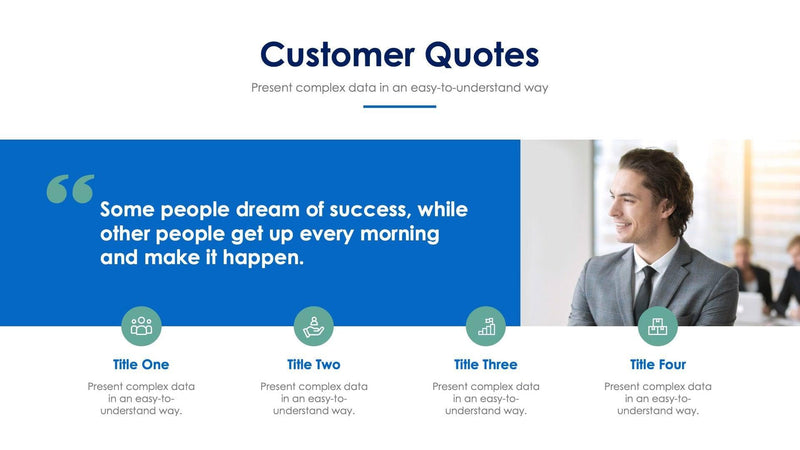 Customer Quotes

Present complex data in an easy-to-understand way

“

Some people dream of success, while other people get up every morning and make it happen.

Title One

Present complex data in an easy-to-understand way.

Title Two

Present complex data in an easy-to-understand way.

Title Three

Present complex data in an easy-to-understand way.

Title Four

Present complex data in an easy-to-understand way.